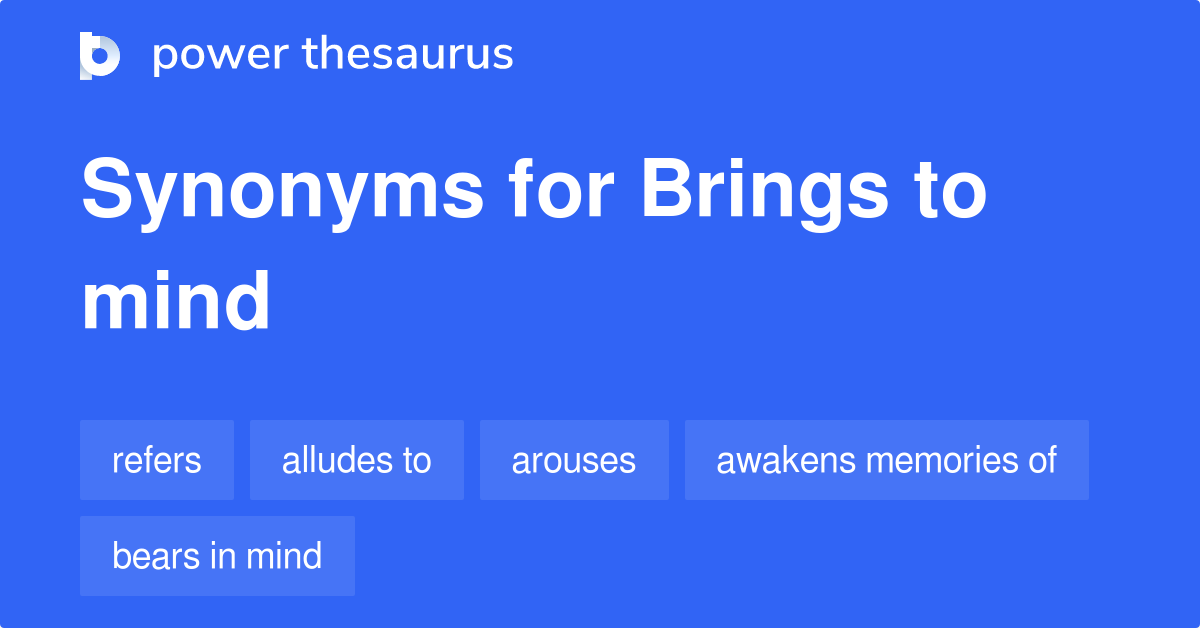 power thesaurus

Synonyms for Brings to mind

refers
alludes to
arouses
awakens memories of
bears in mind